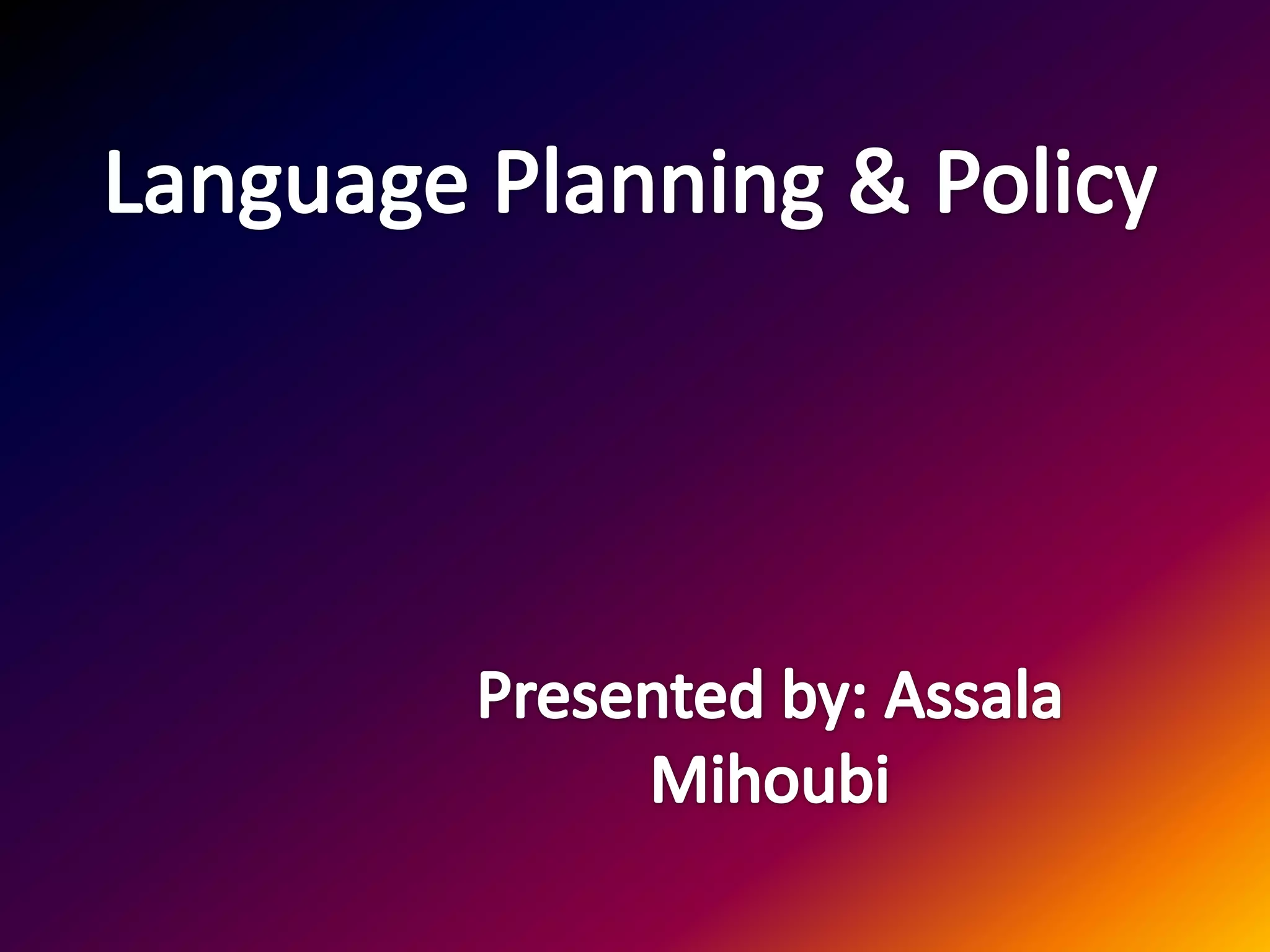 Language Planning & Policy

Presented by: Assala Mihoubi